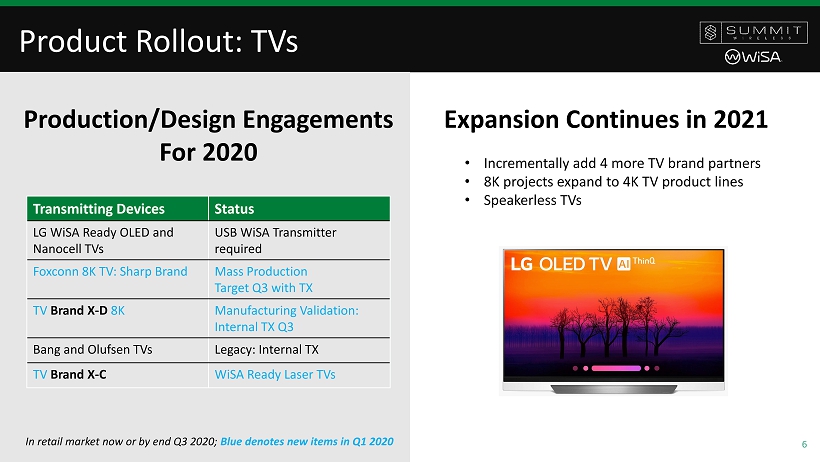 Product Rollout: TVs

SUMMIT WIRELESS

WiSA

Production/Design Engagements For 2020

| Transmitting Devices | Status |
|---|---|
| LG WiSA Ready OLED and Nanocell TVs | USB WiSA Transmitter required |
| Foxconn 8K TV: Sharp Brand | Mass Production Target Q3 with TX |
| TV Brand X-D 8K | Manufacturing Validation: Internal TX Q3 |
| Bang and Olufsen TVs | Legacy: Internal TX |
| TV Brand X-C | WiSA Ready Laser TVs |

In retail market now or by end Q3 2020; Blue denotes new items in Q1 2020

Expansion Continues in 2021

• Incrementally add 4 more TV brand partners
• 8K projects expand to 4K TV product lines
• Speakerless TVs

LG OLED TV AI ThinQ

6